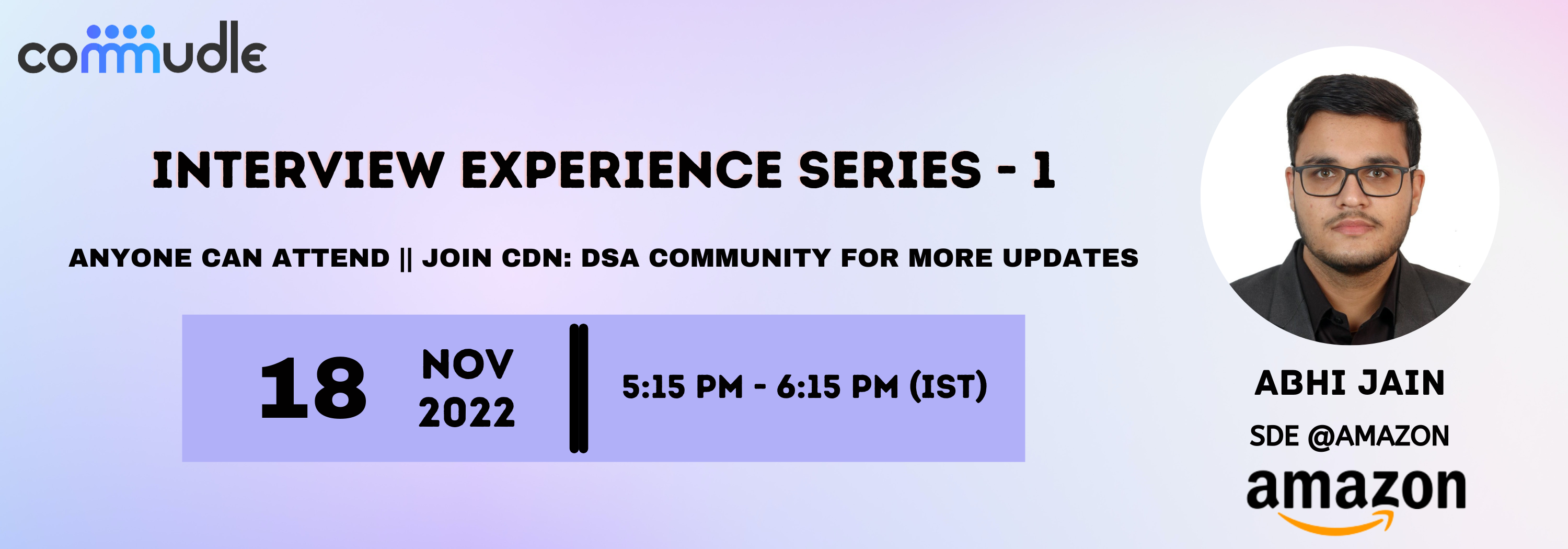 commudle

INTERVIEW EXPERIENCE SERIES - 1

ANYONE CAN ATTEND || JOIN CDN: DSA COMMUNITY FOR MORE UPDATES

18 NOV 2022

5:15 PM - 6:15 PM (IST)

ABHI JAIN

SDE @AMAZON

amazon